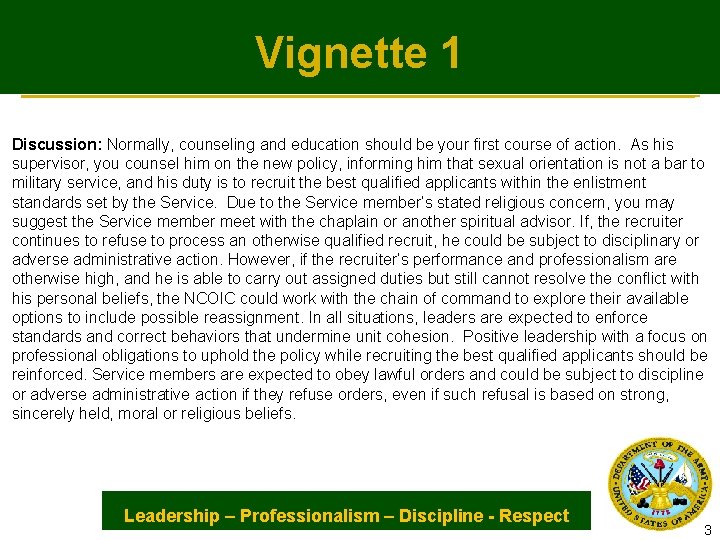 Vignette 1

Discussion: Normally, counseling and education should be your first course of action. As his supervisor, you counsel him on the new policy, informing him that sexual orientation is not a bar to military service, and his duty is to recruit the best qualified applicants within the enlistment standards set by the Service. Due to the Service member's stated religious concern, you may suggest the Service member meet with the chaplain or another spiritual advisor. If, the recruiter continues to refuse to process an otherwise qualified recruit, he could be subject to disciplinary or adverse administrative action. However, if the recruiter's performance and professionalism are otherwise high, and he is able to carry out assigned duties but still cannot resolve the conflict with his personal beliefs, the NCOIC could work with the chain of command to explore their available options to include possible reassignment. In all situations, leaders are expected to enforce standards and correct behaviors that undermine unit cohesion. Positive leadership with a focus on professional obligations to uphold the policy while recruiting the best qualified applicants should be reinforced. Service members are expected to obey lawful orders and could be subject to discipline or adverse administrative action if they refuse orders, even if such refusal is based on strong, sincerely held, moral or religious beliefs.

Leadership – Professionalism – Discipline - Respect

DEPARTMENT OF THE ARMY
UNITED STATES OF AMERICA
1775

3